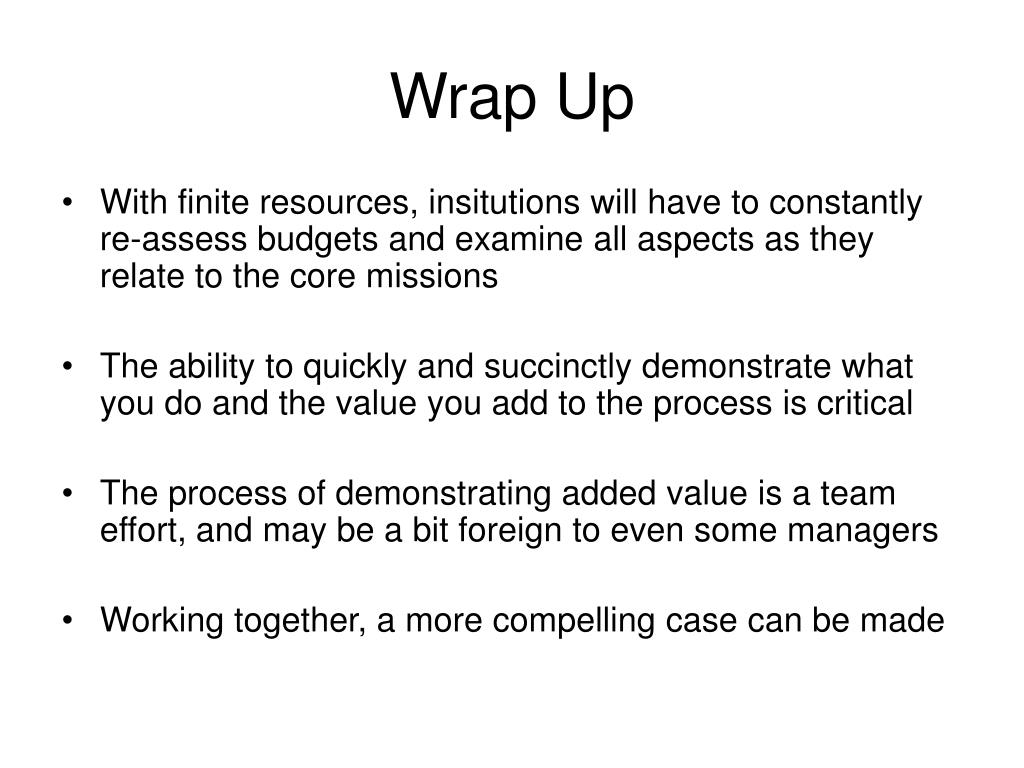 Wrap Up

• With finite resources, insitutions will have to constantly re-assess budgets and examine all aspects as they relate to the core missions

• The ability to quickly and succinctly demonstrate what you do and the value you add to the process is critical

• The process of demonstrating added value is a team effort, and may be a bit foreign to even some managers

• Working together, a more compelling case can be made